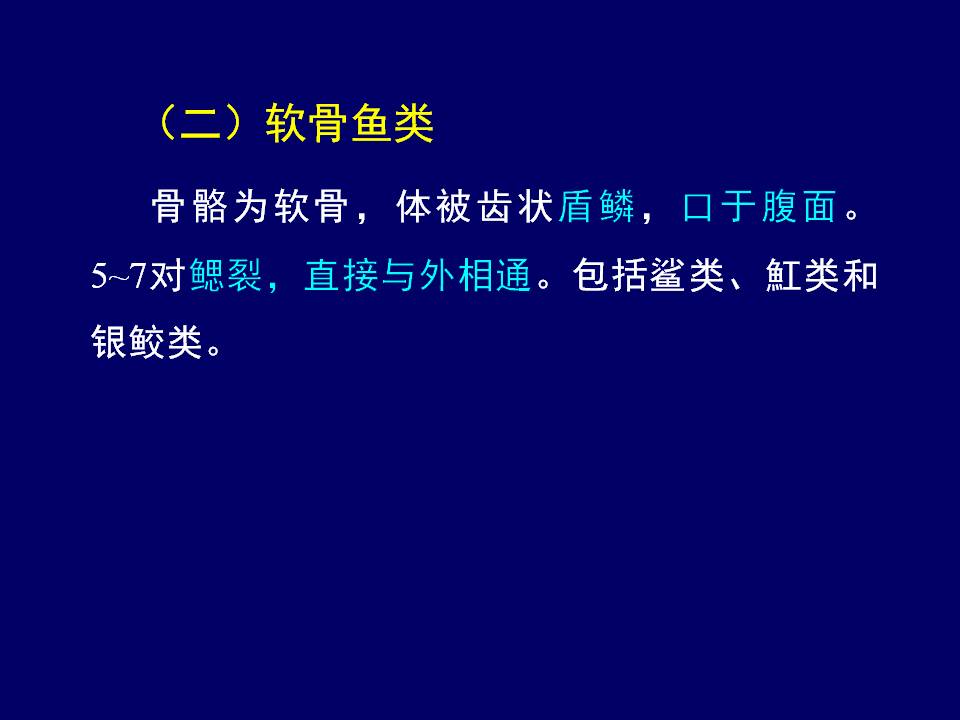 （二）软骨鱼类

骨骼为软骨，体被齿状盾鳞，口于腹面。5~7对鳃裂，直接与外相通。包括鲨类、魟类和银鲛类。